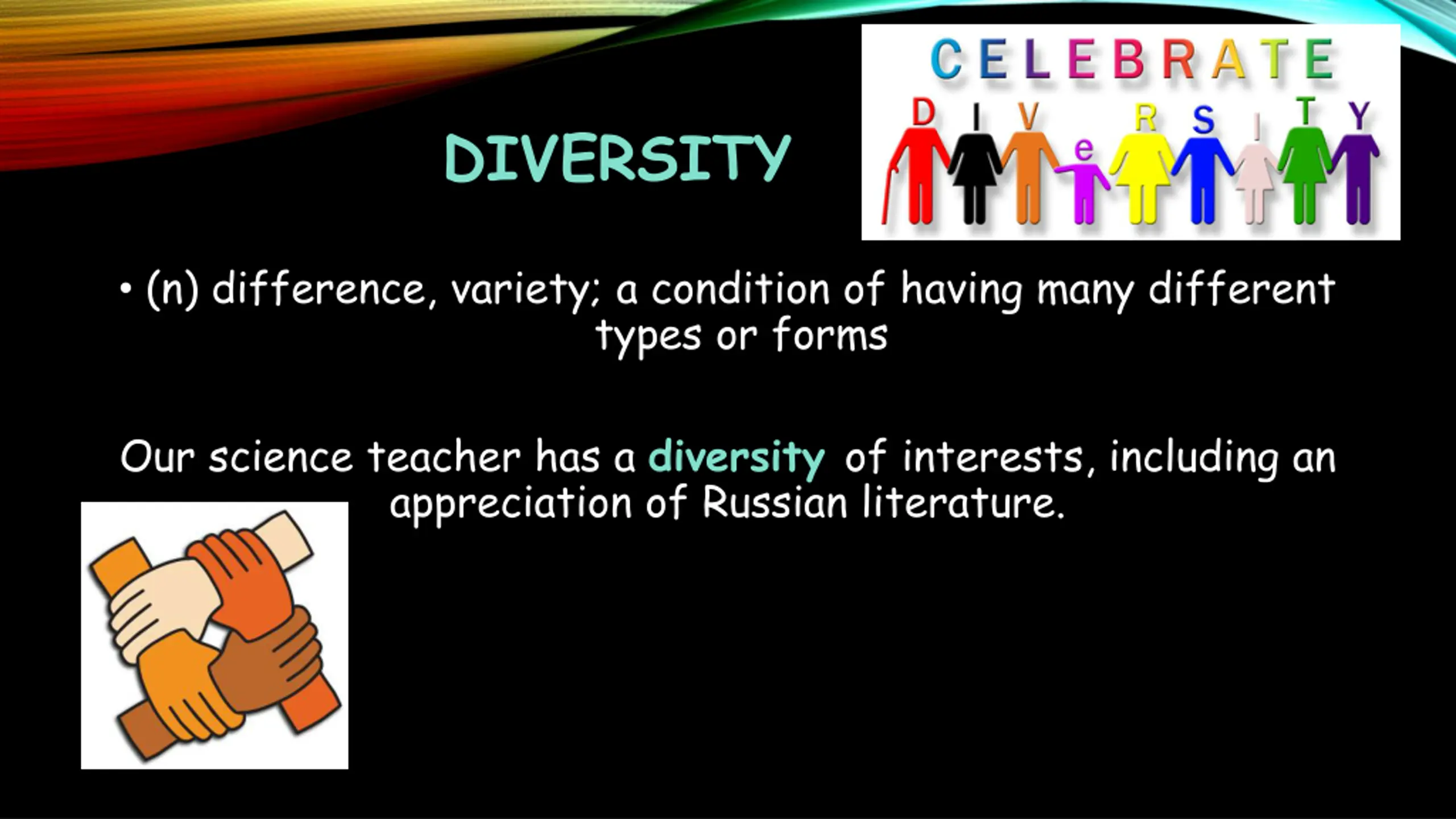 DIVERSITY

CELEBRATE
DIVeRSITY

• (n) difference, variety; a condition of having many different types or forms

Our science teacher has a diversity of interests, including an appreciation of Russian literature.